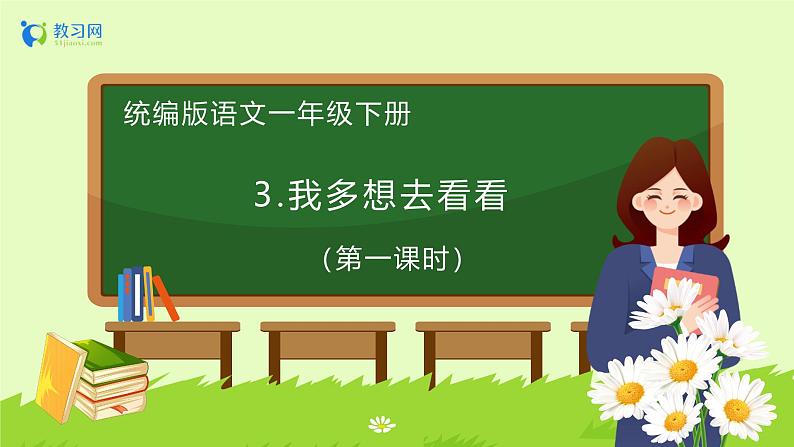 教习网
51jiaoxi.com

统编版语文一年级下册

3.我多想去看看

（第一课时）